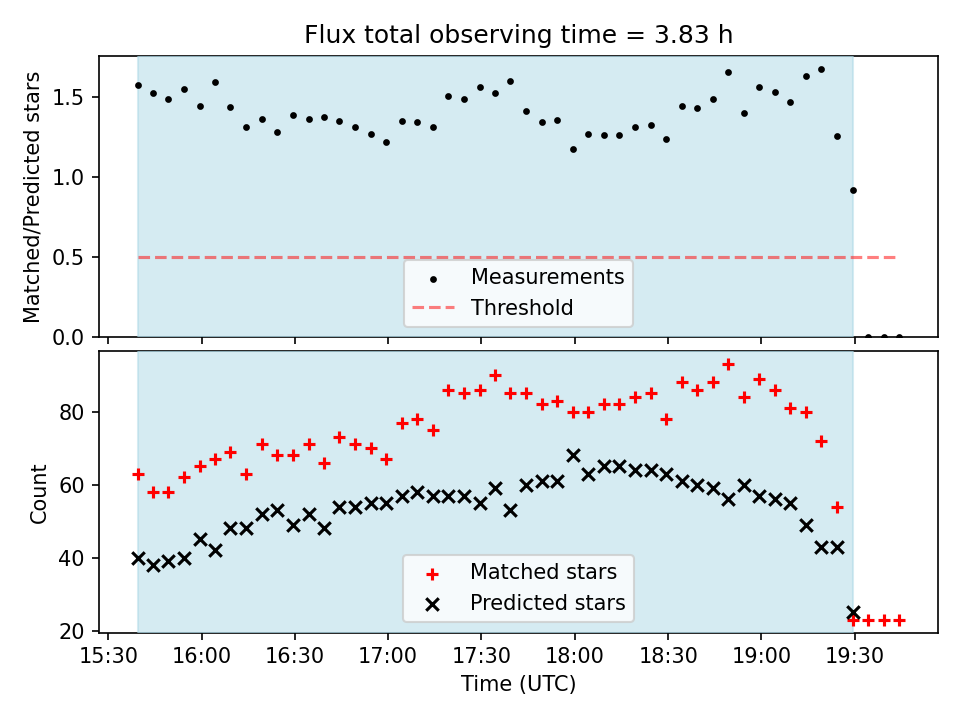 Flux total observing time = 3.83 h

Matched/Predicted stars

1.5
1.0
0.5
0.0

Measurements
Threshold

Count

80
60
40
20

Matched stars
Predicted stars

15:30
16:00
16:30
17:00
17:30
18:00
18:30
19:00
19:30

Time (UTC)